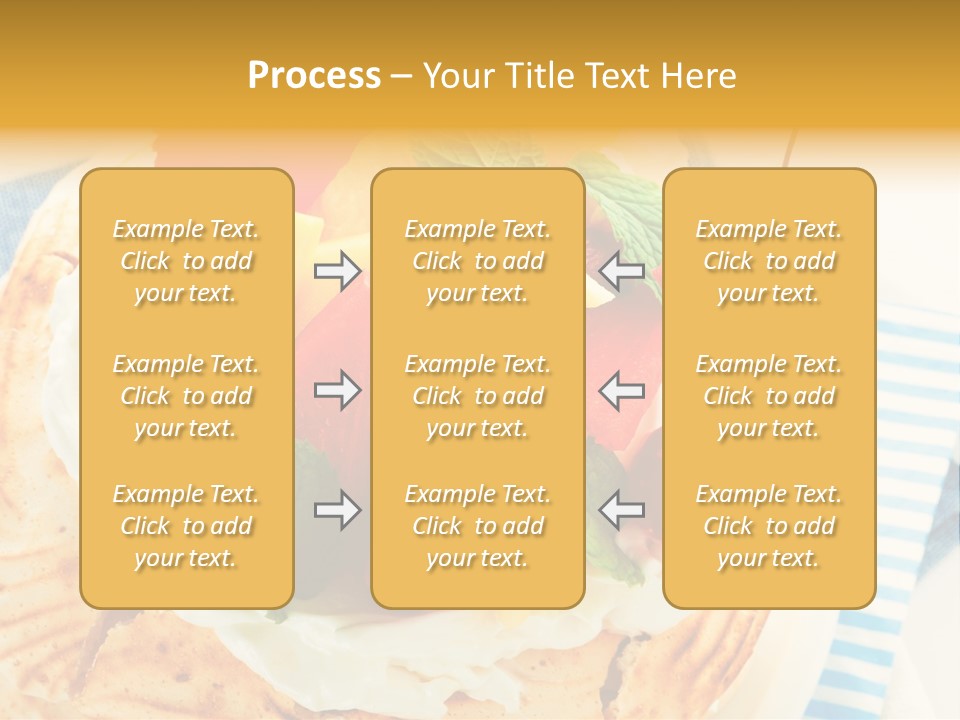 Process – Your Title Text Here

Example Text. Click to add your text.

Example Text. Click to add your text.

Example Text. Click to add your text.

Example Text. Click to add your text.

Example Text. Click to add your text.

Example Text. Click to add your text.

Example Text. Click to add your text.

Example Text. Click to add your text.

Example Text. Click to add your text.